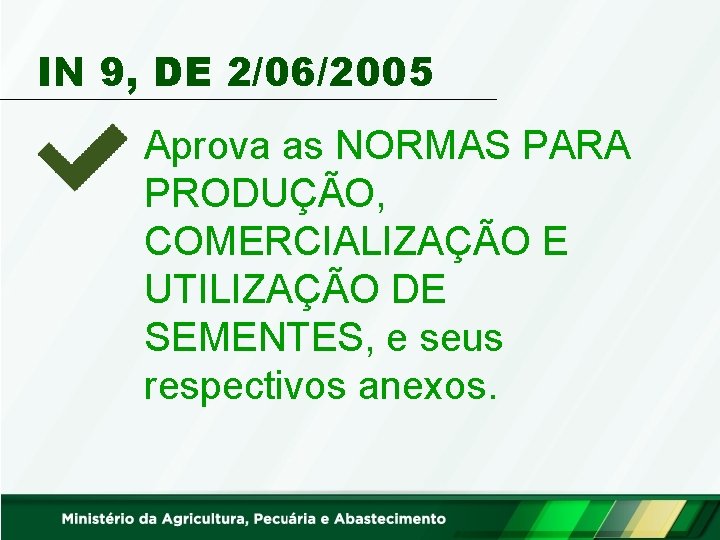 IN 9, DE 2/06/2005

Aprova as NORMAS PARA PRODUÇÃO, COMERCIALIZAÇÃO E UTILIZAÇÃO DE SEMENTES, e seus respectivos anexos.

Ministério da Agricultura, Pecuária e Abastecimento